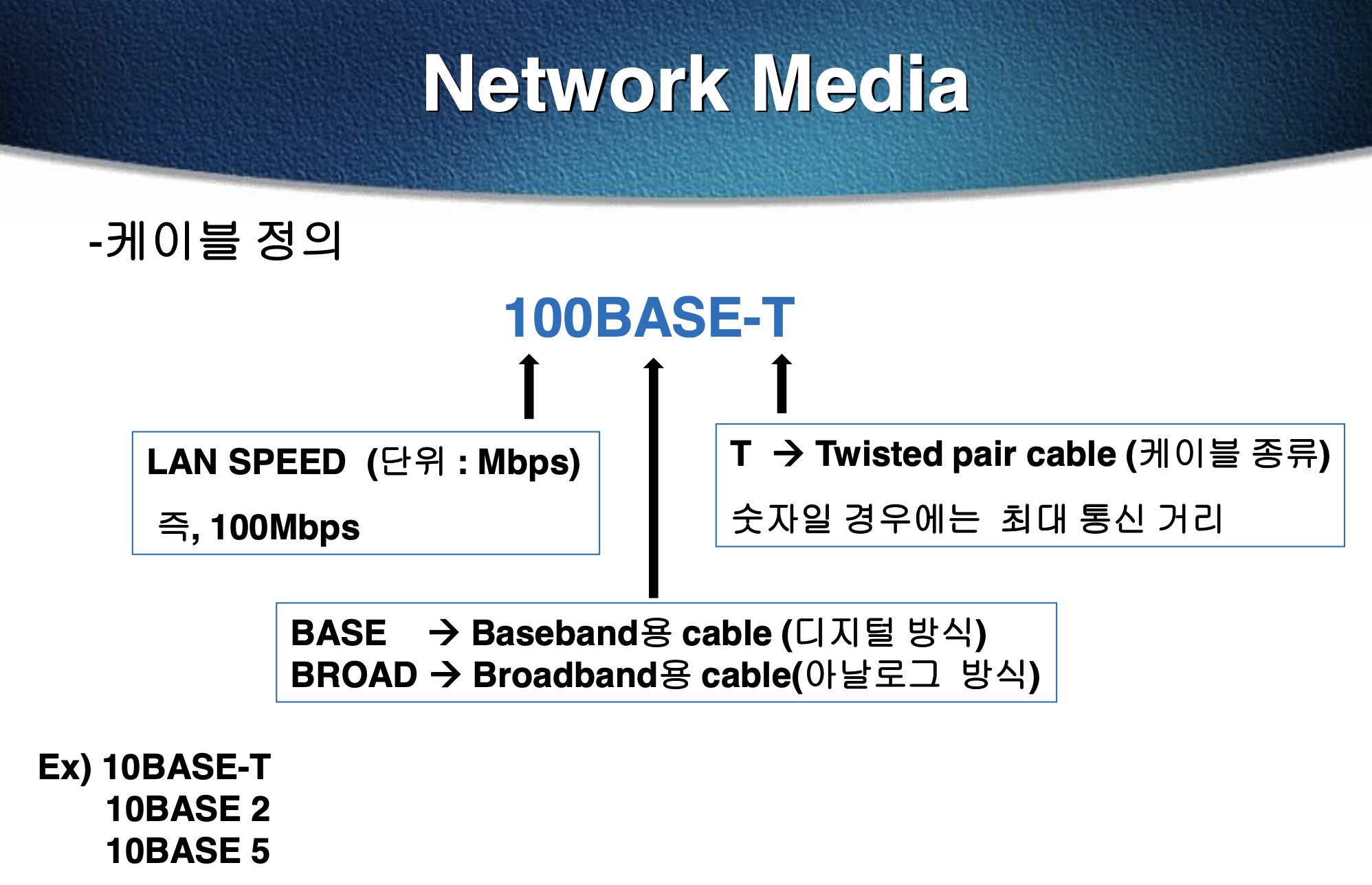 Network Media

-케이블 정의

100BASE-T

LAN SPEED (단위 : Mbps)
즉, 100Mbps

T → Twisted pair cable (케이블 종류)
숫자일 경우에는 최대 통신 거리

BASE → Baseband용 cable (디지털 방식)
BROAD → Broadband용 cable(아날로그 방식)

Ex) 10BASE-T
10BASE 2
10BASE 5